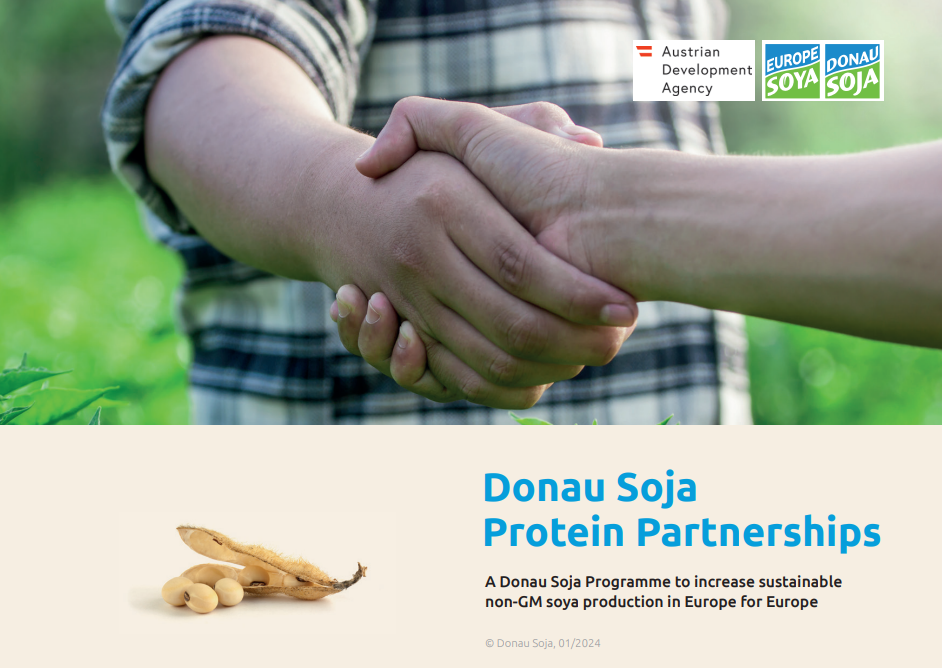 Austrian Development Agency

EUROPE SOYA

DONAU SOJA

Donau Soja Protein Partnerships

A Donau Soja Programme to increase sustainable non-GM soya production in Europe for Europe

© Donau Soja, 01/2024